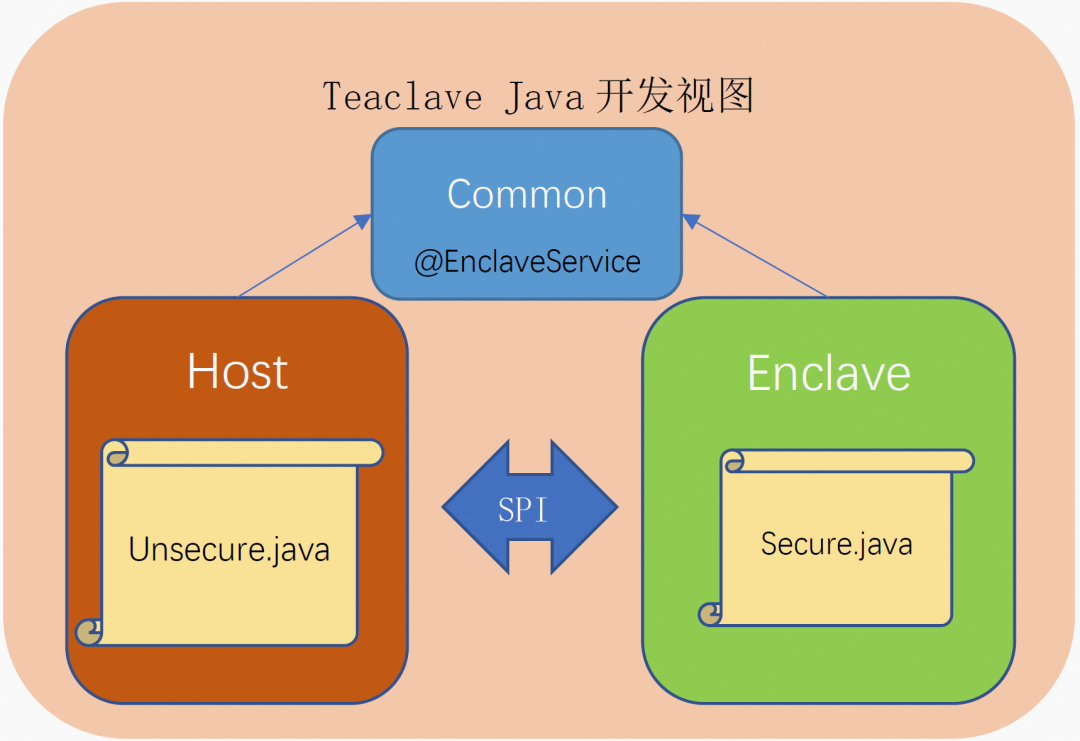 Teaclave Java 开发视图

Common
@EnclaveService

Host

Unsecure.java

SPI

Enclave

Secure.java